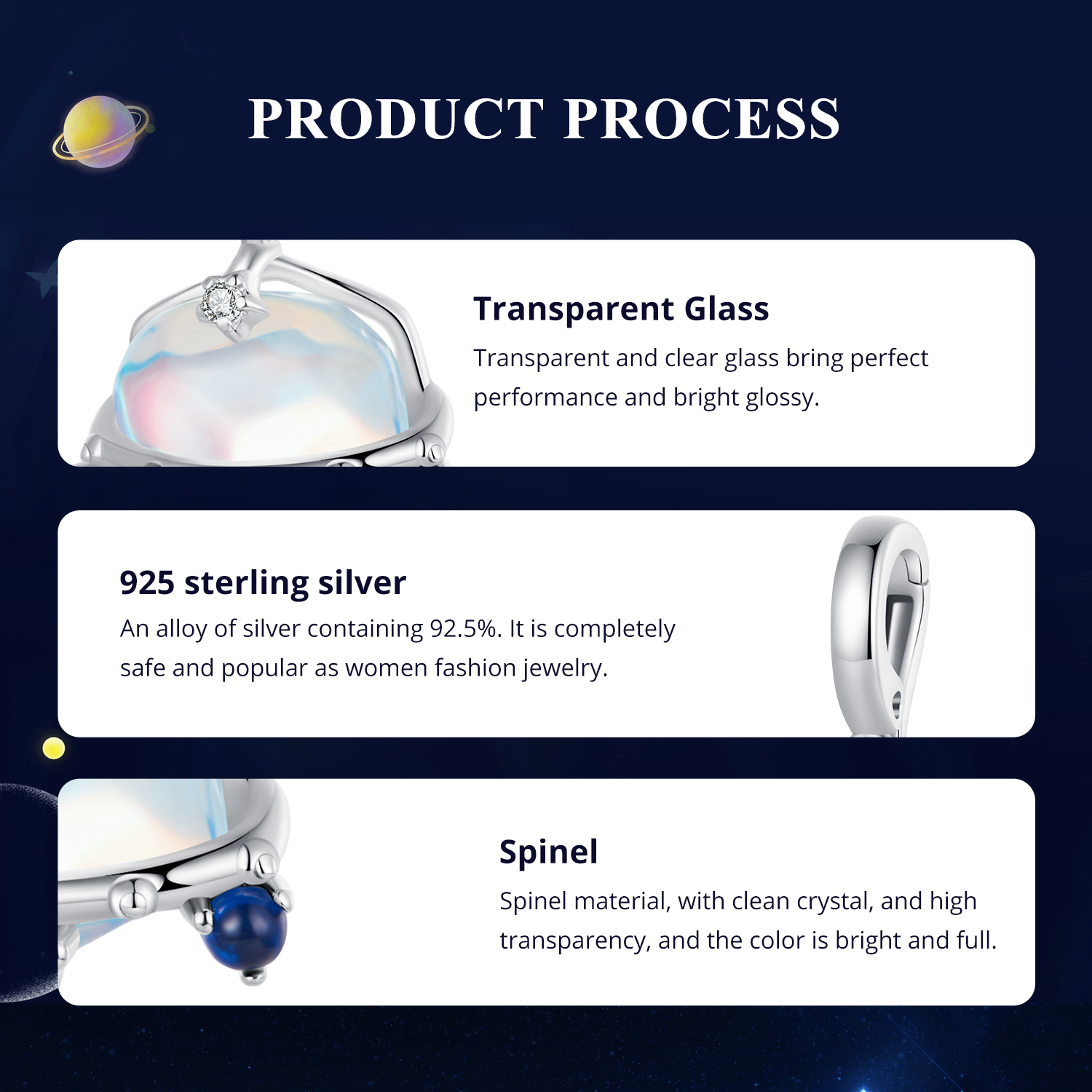 PRODUCT PROCESS

Transparent Glass
Transparent and clear glass bring perfect performance and bright glossy.

925 sterling silver
An alloy of silver containing 92.5%. It is completely safe and popular as women fashion jewelry.

Spinel
Spinel material, with clean crystal, and high transparency, and the color is bright and full.